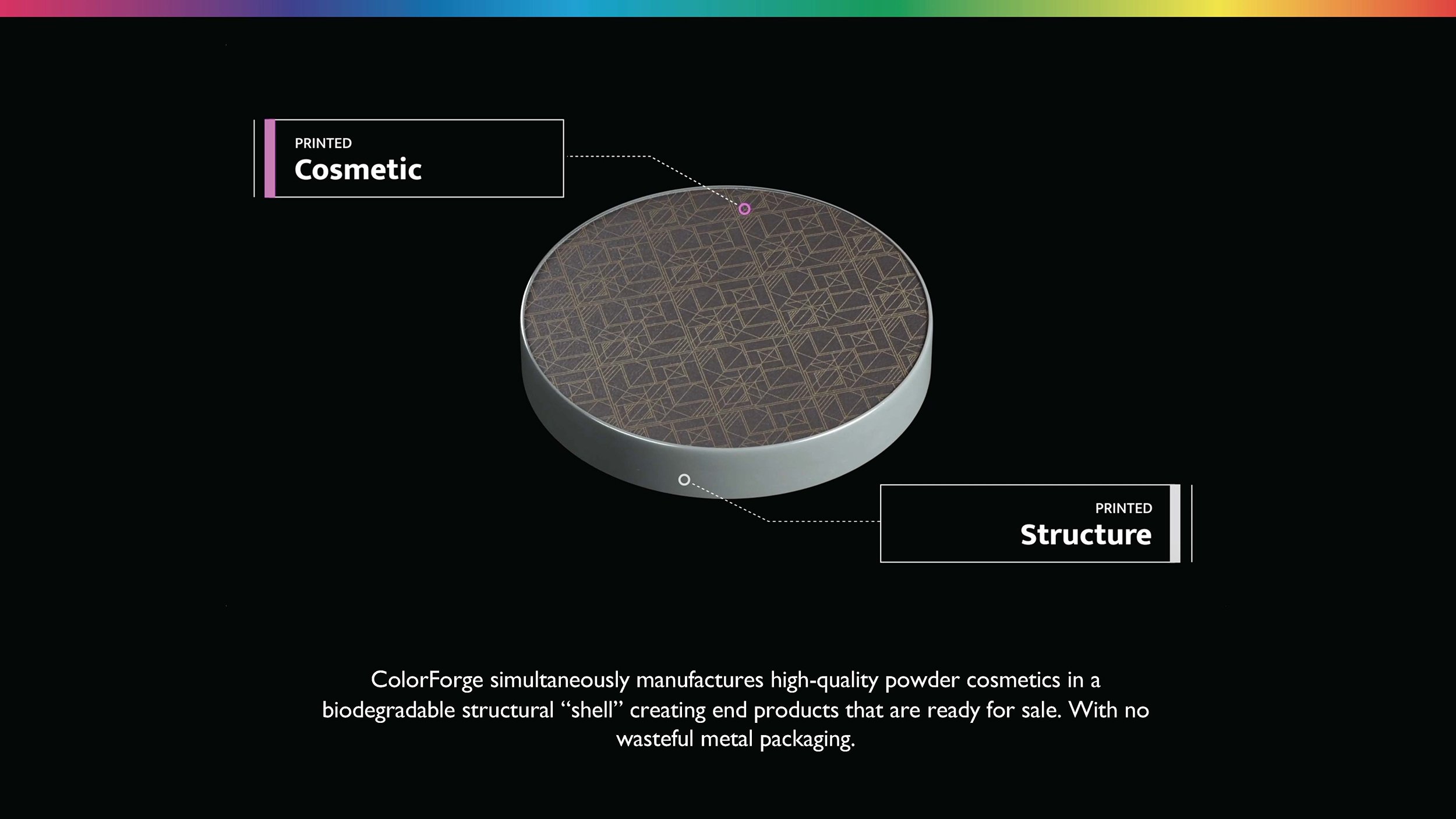 PRINTED
Cosmetic

PRINTED
Structure

ColorForge simultaneously manufactures high-quality powder cosmetics in a biodegradable structural “shell” creating end products that are ready for sale. With no wasteful metal packaging.